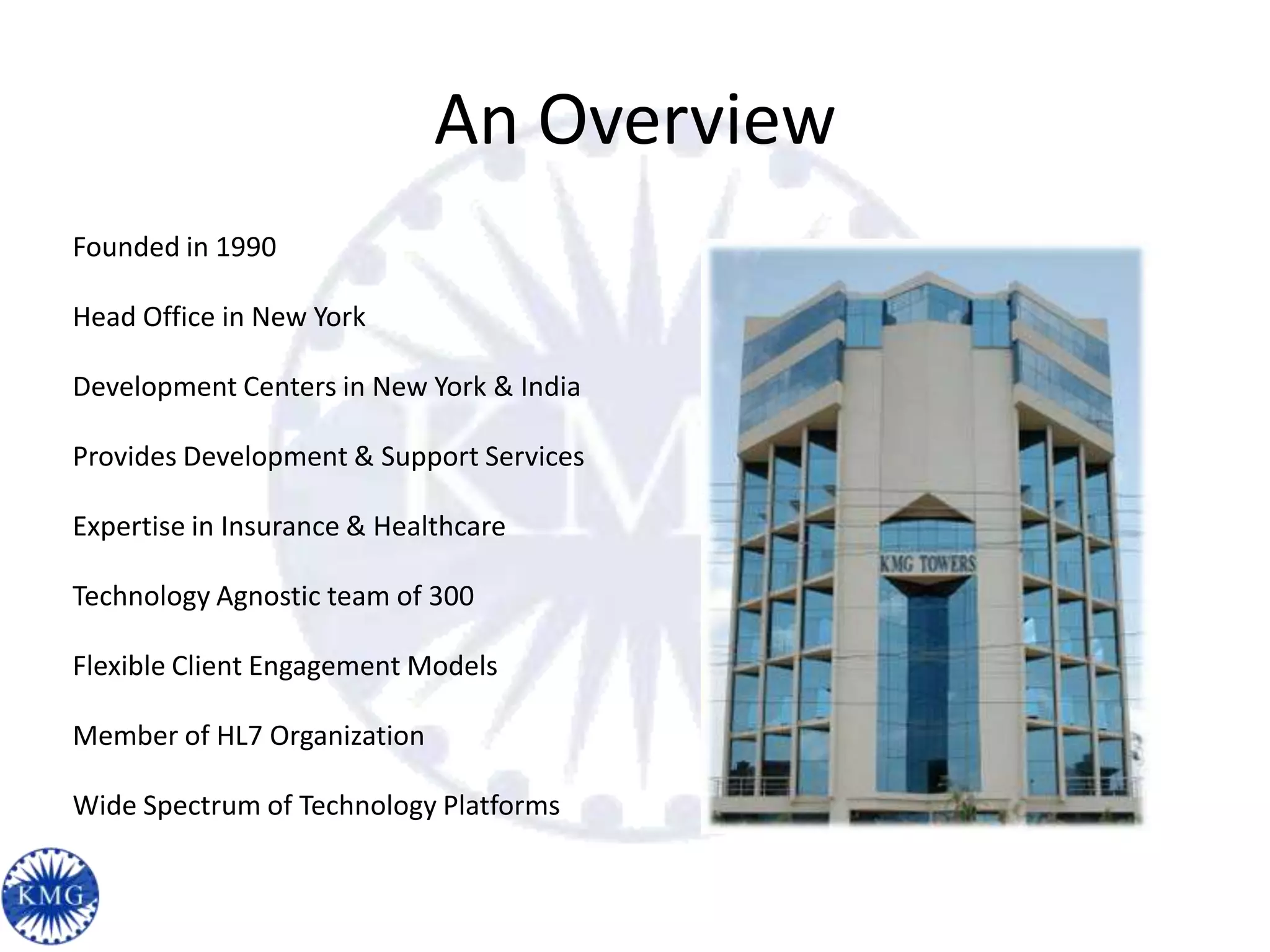 An Overview

Founded in 1990

Head Office in New York

Development Centers in New York & India

Provides Development & Support Services

Expertise in Insurance & Healthcare

Technology Agnostic team of 300

Flexible Client Engagement Models

Member of HL7 Organization

Wide Spectrum of Technology Platforms

KMG TOWERS

KMG